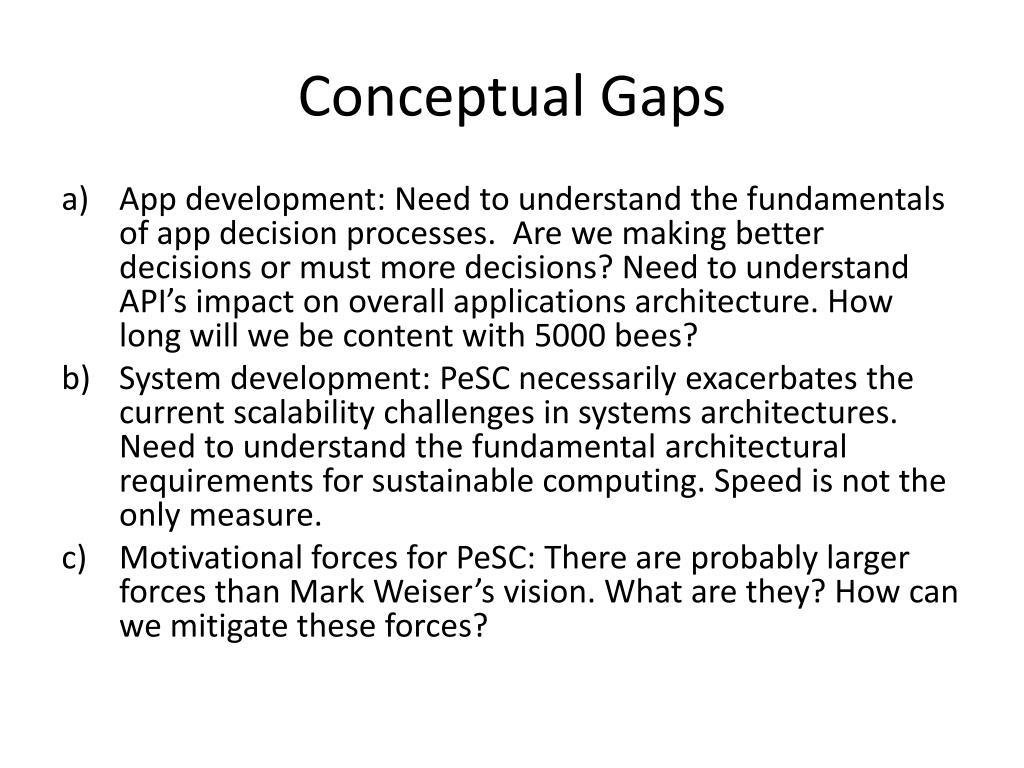 Conceptual Gaps

a) App development: Need to understand the fundamentals of app decision processes. Are we making better decisions or must more decisions? Need to understand API's impact on overall applications architecture. How long will we be content with 5000 bees?

b) System development: PeSC necessarily exacerbates the current scalability challenges in systems architectures. Need to understand the fundamental architectural requirements for sustainable computing. Speed is not the only measure.

c) Motivational forces for PeSC: There are probably larger forces than Mark Weiser's vision. What are they? How can we mitigate these forces?